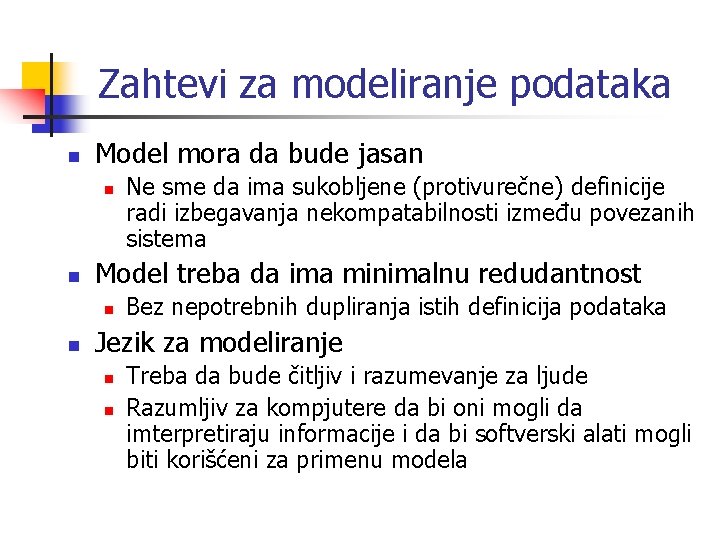 Zahtevi za modeliranje podataka

Model mora da bude jasan

Ne sme da ima sukobljene (protivurečne) definicije radi izbegavanja nekompatabilnosti između povezanih sistema

Model treba da ima minimalnu redudantnost

Bez nepotrebnih dupliranja istih definicija podataka

Jezik za modeliranje

Treba da bude čitljiv i razumevanje za ljude

Razumljiv za kompjutere da bi oni mogli da imterpretiraju informacije i da bi softverski alati mogli biti korišćeni za primenu modela